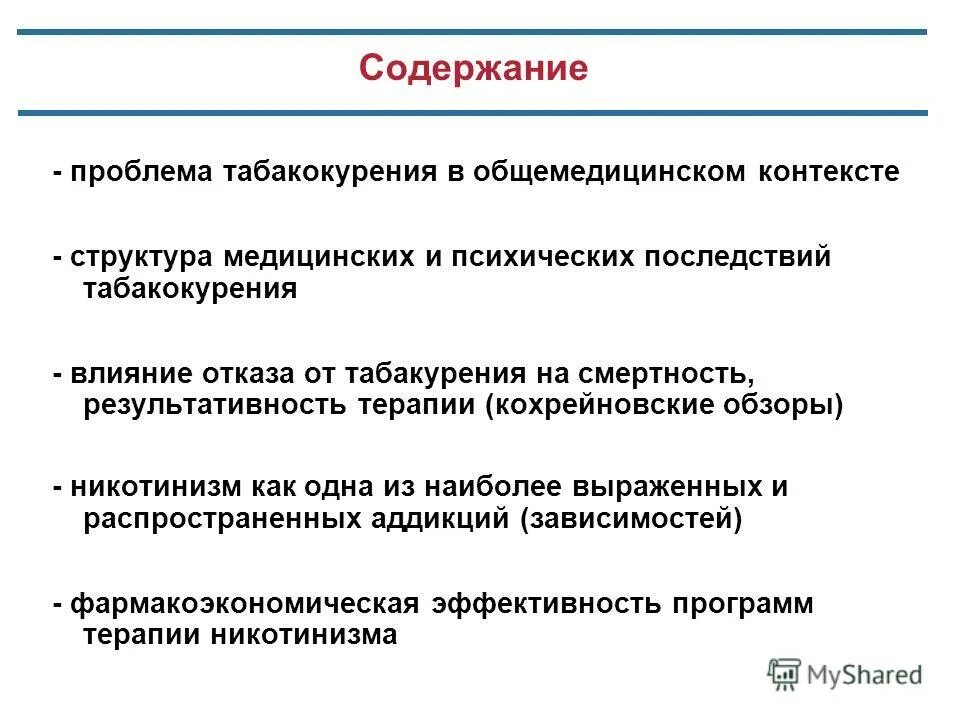 Содержание

- проблема табакокурения в общемедицинском контексте

- структура медицинских и психических последствий табакокурения

- влияние отказа от табакурения на смертность, результативность терапии (кохрейновские обзоры)

- никотинизм как одна из наиболее выраженных и распространенных аддикций (зависимостей)

- фармакоэкономическая эффективность программ терапии никотинизма

MyShared